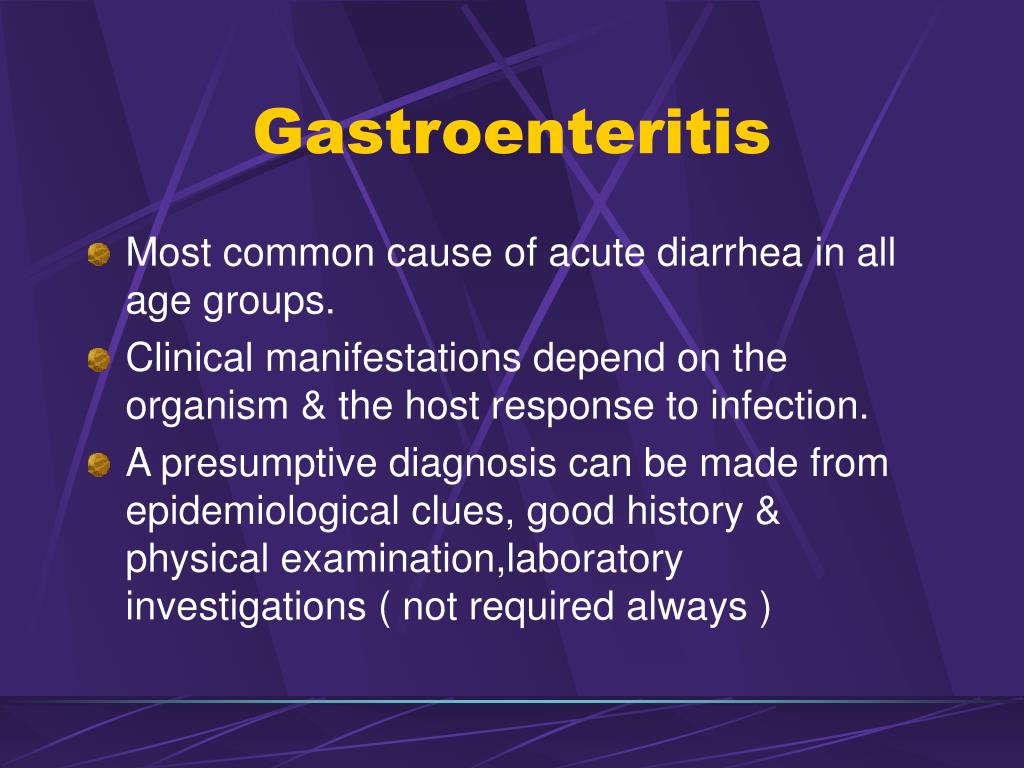 Gastroenteritis

Most common cause of acute diarrhea in all age groups.

Clinical manifestations depend on the organism & the host response to infection.

A presumptive diagnosis can be made from epidemiological clues, good history & physical examination,laboratory investigations ( not required always )